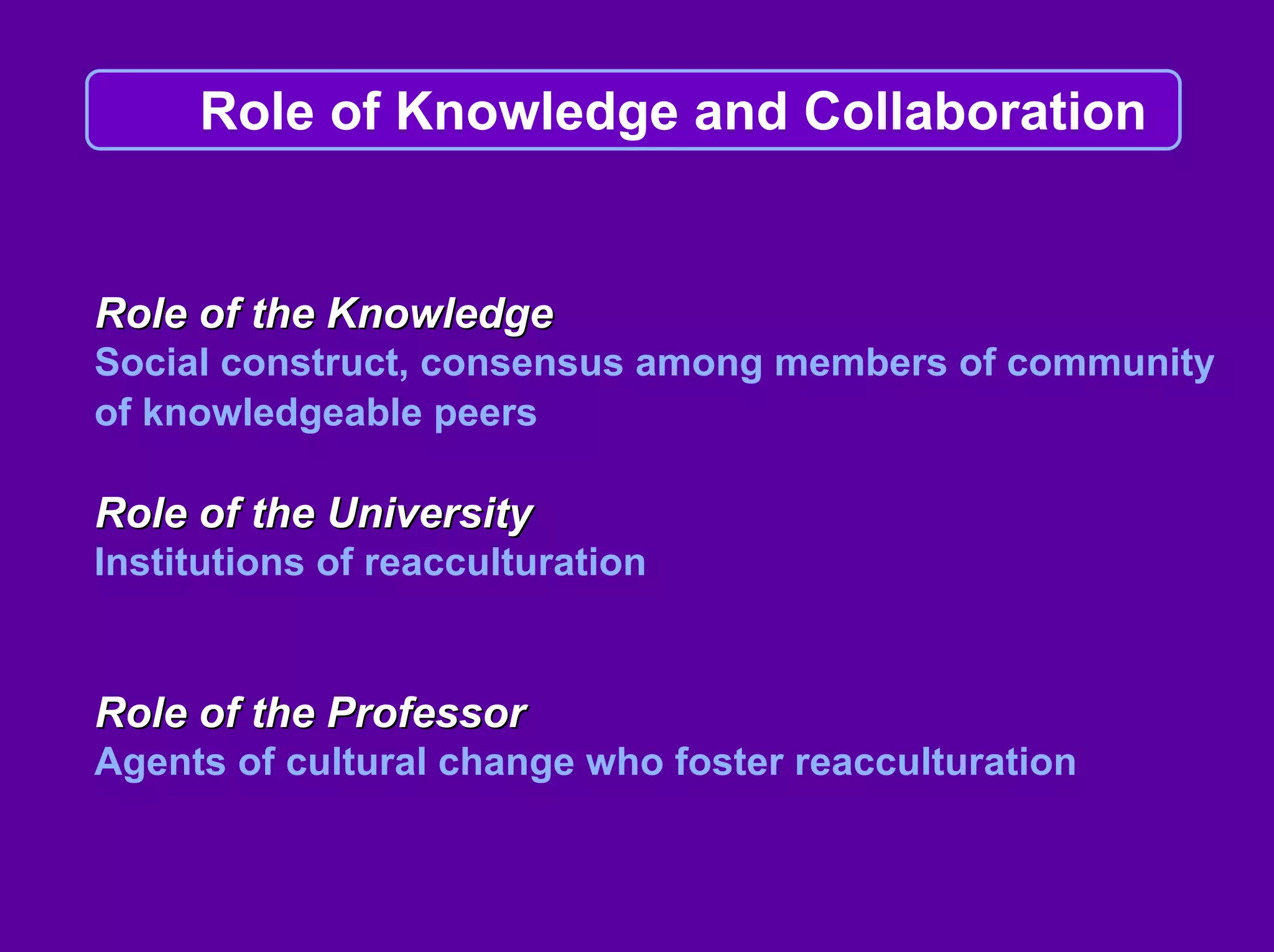 Role of Knowledge and Collaboration

Role of the Knowledge
Social construct, consensus among members of community of knowledgeable peers

Role of the University
Institutions of reacculturation

Role of the Professor
Agents of cultural change who foster reacculturation